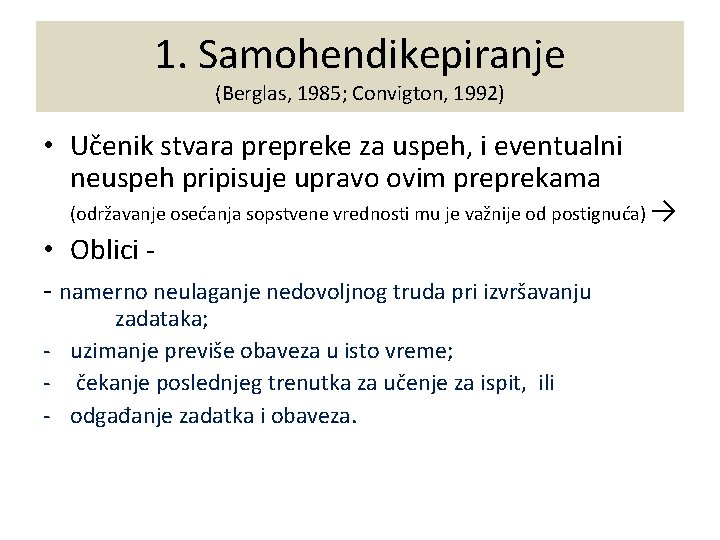 1. Samohendikepiranje
(Berglas, 1985; Convigton, 1992)

• Učenik stvara prepreke za uspeh, i eventualni neuspeh pripisuje upravo ovim preprekama (održavanje osećanja sopstvene vrednosti mu je važnije od postignuća) →

• Oblici -

- namerno neulaganje nedovoljnog truda pri izvršavanju zadataka;
- uzimanje previše obaveza u isto vreme;
- čekanje poslednjeg trenutka za učenje za ispit, ili
- odgađanje zadatka i obaveza.